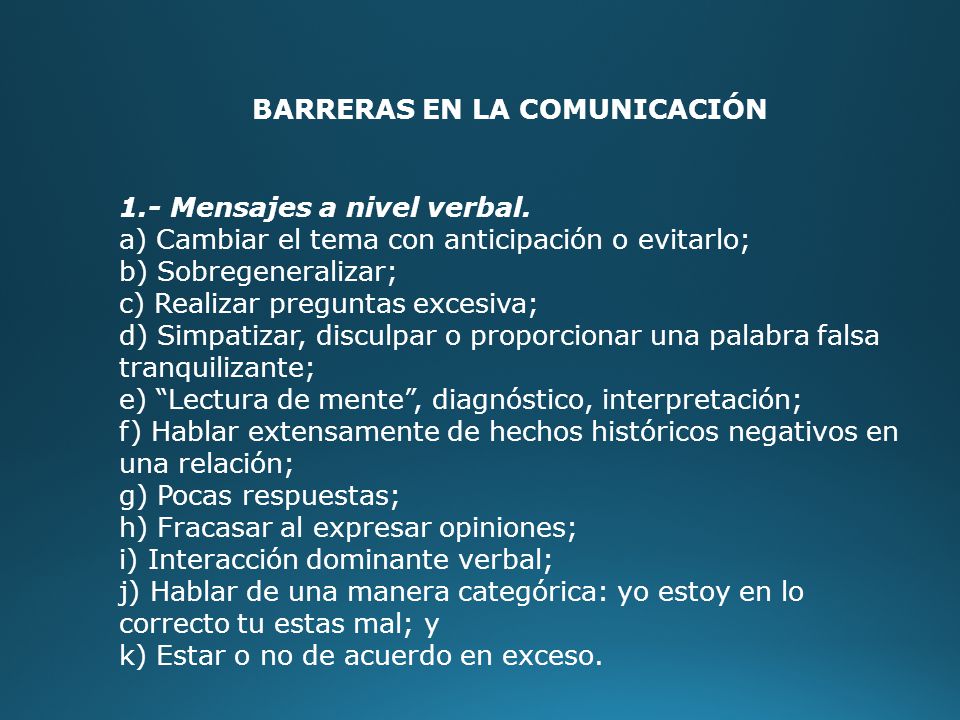 BARRERAS EN LA COMUNICACIÓN

1.- Mensajes a nivel verbal.
a) Cambiar el tema con anticipación o evitarlo;
b) Sobregeneralizar;
c) Realizar preguntas excesiva;
d) Simpatizar, disculpar o proporcionar una palabra falsa tranquilizante;
e) “Lectura de mente”, diagnóstico, interpretación;
f) Hablar extensamente de hechos históricos negativos en una relación;
g) Pocas respuestas;
h) Fracasar al expresar opiniones;
i) Interacción dominante verbal;
j) Hablar de una manera categórica: yo estoy en lo correcto tu estas mal; y
k) Estar o no de acuerdo en exceso.